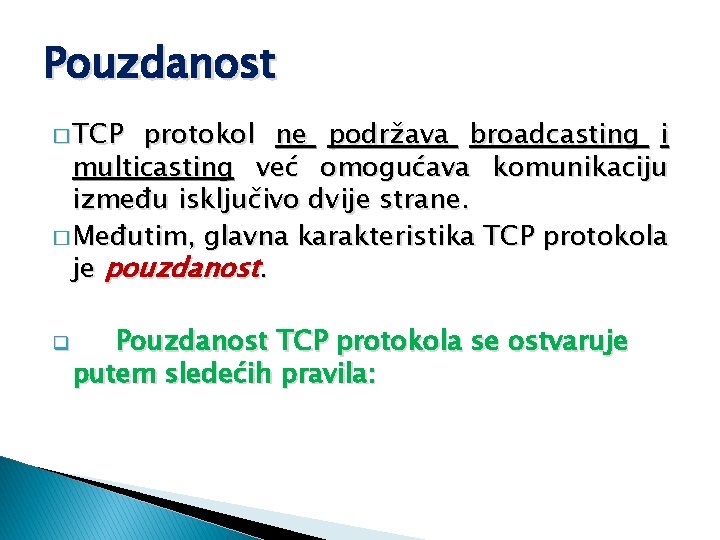 Pouzdanost

□ TCP protokol ne podržava broadcasting i multicasting već omogućava komunikaciju između isključivo dvije strane.

□ Međutim, glavna karakteristika TCP protokola je pouzdanost.

❑ Pouzdanost TCP protokola se ostvaruje putem sledećih pravila: